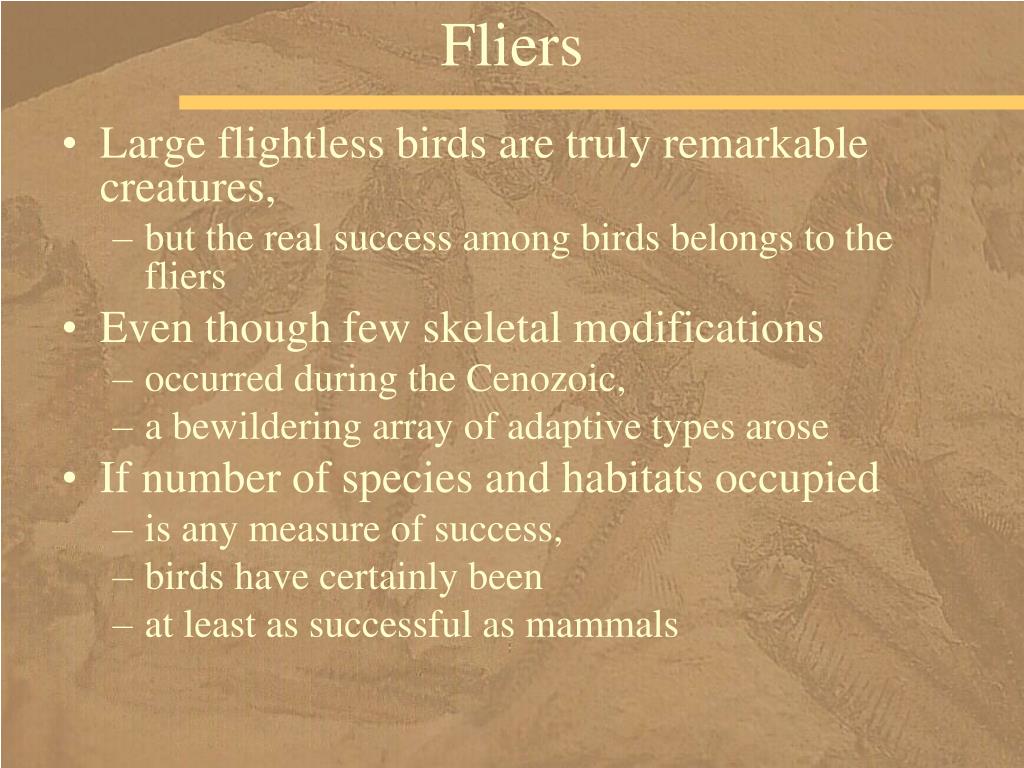 Fliers

• Large flightless birds are truly remarkable creatures,
– but the real success among birds belongs to the fliers
• Even though few skeletal modifications
– occurred during the Cenozoic,
– a bewildering array of adaptive types arose
• If number of species and habitats occupied
– is any measure of success,
– birds have certainly been
– at least as successful as mammals